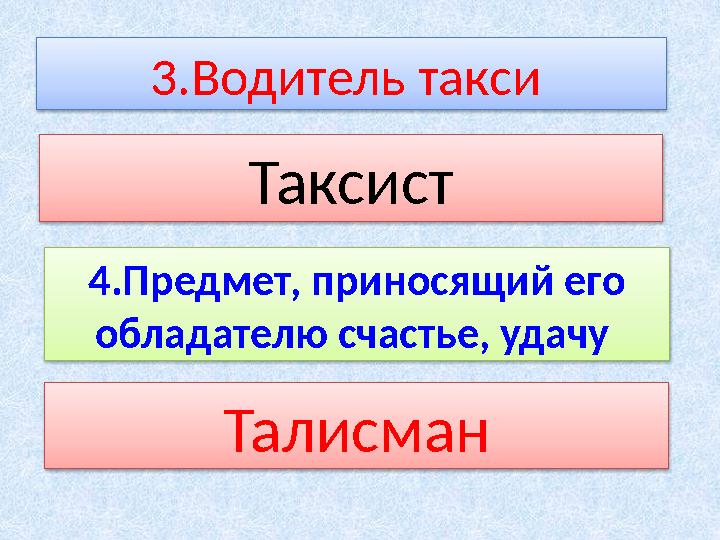 3.Водитель такси

Таксист

4.Предмет, приносящий его обладателю счастье, удачу

Талисман